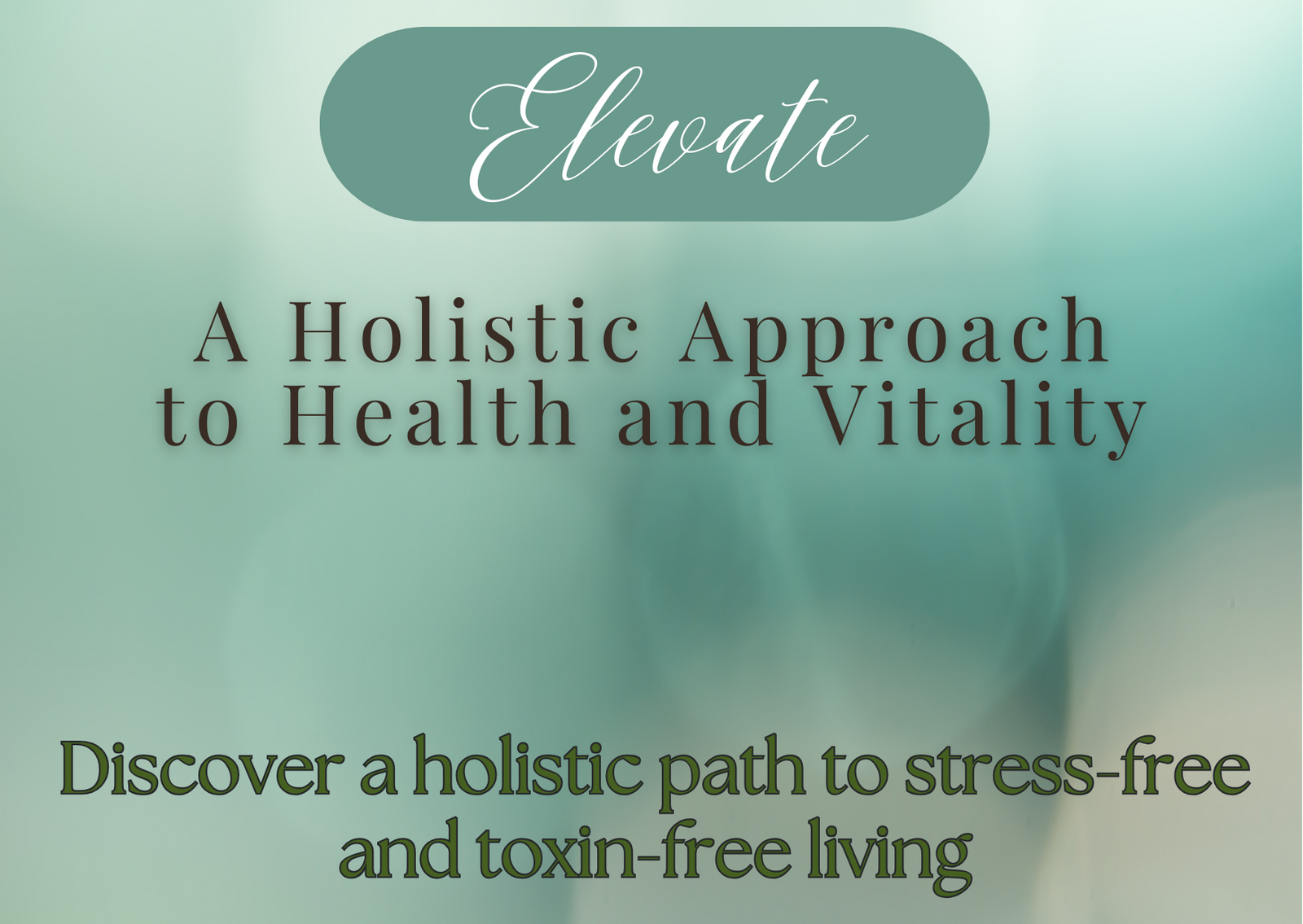 Elevate

A Holistic Approach to Health and Vitality

Discover a holistic path to stress-free and toxin-free living